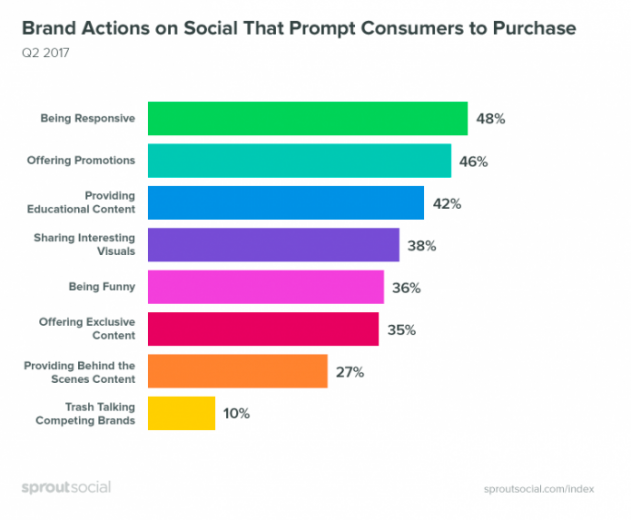 Brand Actions on Social That Prompt Consumers to Purchase
Q2 2017

Being Responsive 48%
Offering Promotions 46%
Providing Educational Content 42%
Sharing Interesting Visuals 38%
Being Funny 36%
Offering Exclusive Content 35%
Providing Behind the Scenes Content 27%
Trash Talking Competing Brands 10%

sproutsocial

sproutsocial.com/index